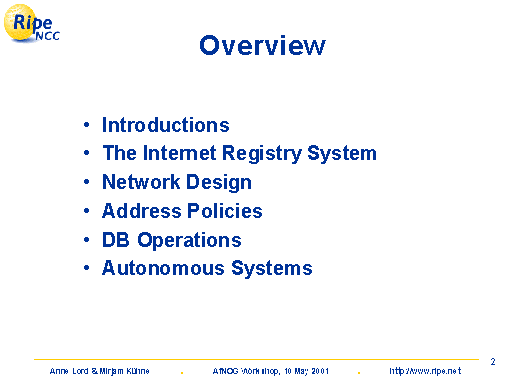 Ripe NCC

Overview

• Introductions
• The Internet Registry System
• Network Design
• Address Policies
• DB Operations
• Autonomous Systems

2

Anne Lord & Mirjam Kühne . AfNOG Workshop, 10 May 2001 . http://www.ripe.net